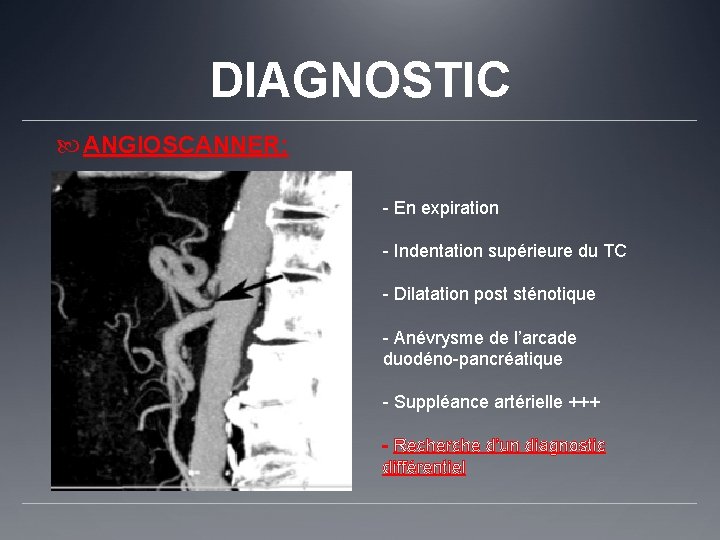 DIAGNOSTIC

ANGIOSCANNER:

- En expiration

- Indentation supérieure du TC

- Dilatation post sténotique

- Anévrysme de l'arcade duodéno-pancréatique

- Suppléance artérielle +++

- Recherche d'un diagnostic différentiel